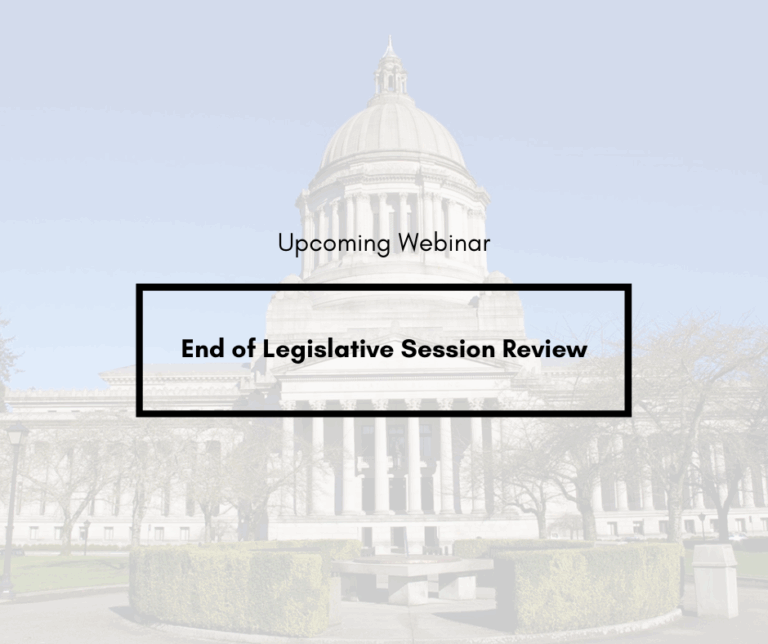 Upcoming Webinar

End of Legislative Session Review